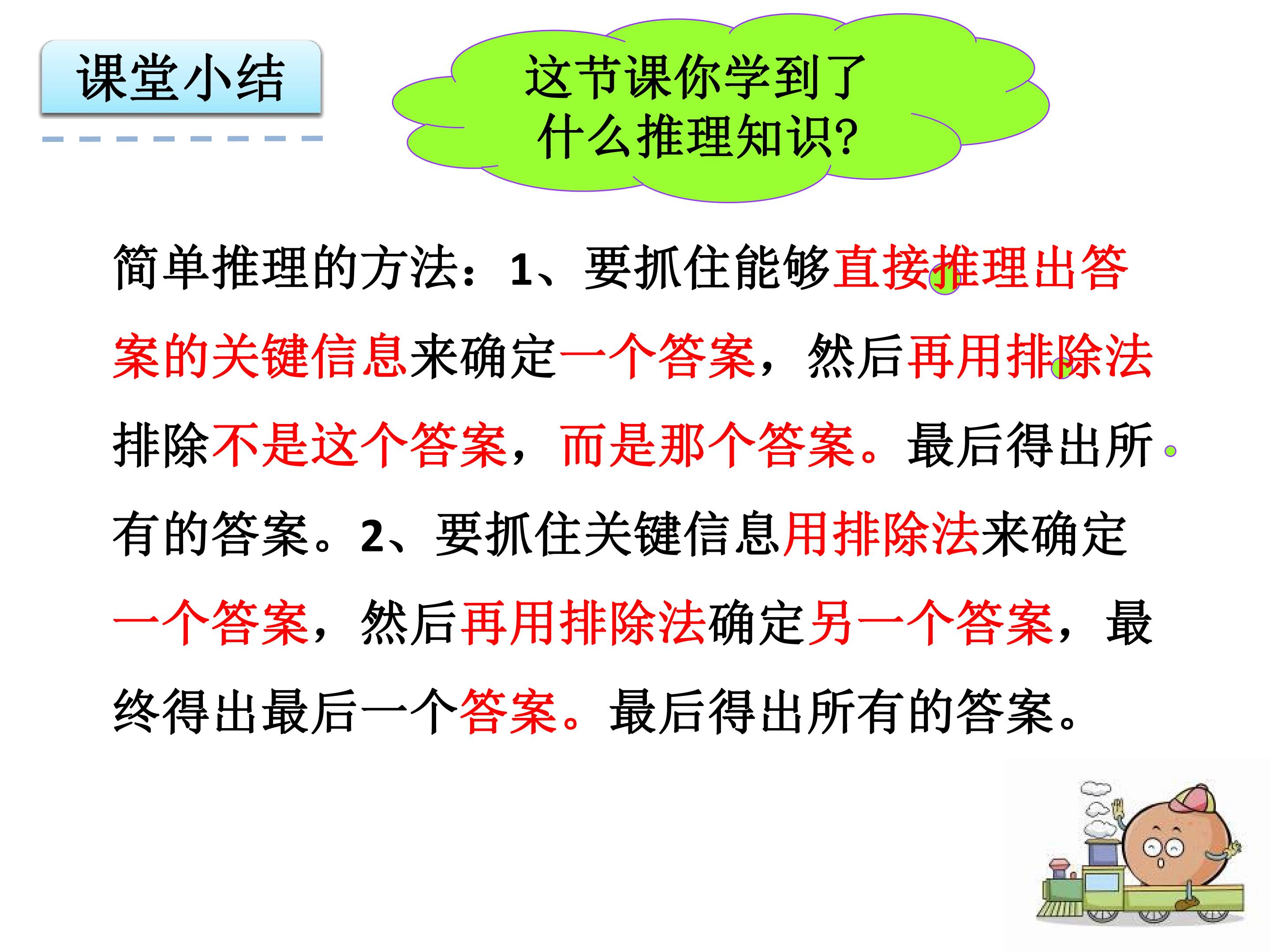 课堂小结

这节课你学到了
什么推理知识?

简单推理的方法：1、要抓住能够直接推理出答案的关键信息来确定一个答案，然后再用排除法排除不是这个答案，而是那个答案。最后得出所有的答案。2、要抓住关键信息用排除法来确定一个答案，然后再用排除法确定另一个答案，最终得出最后一个答案。最后得出所有的答案。